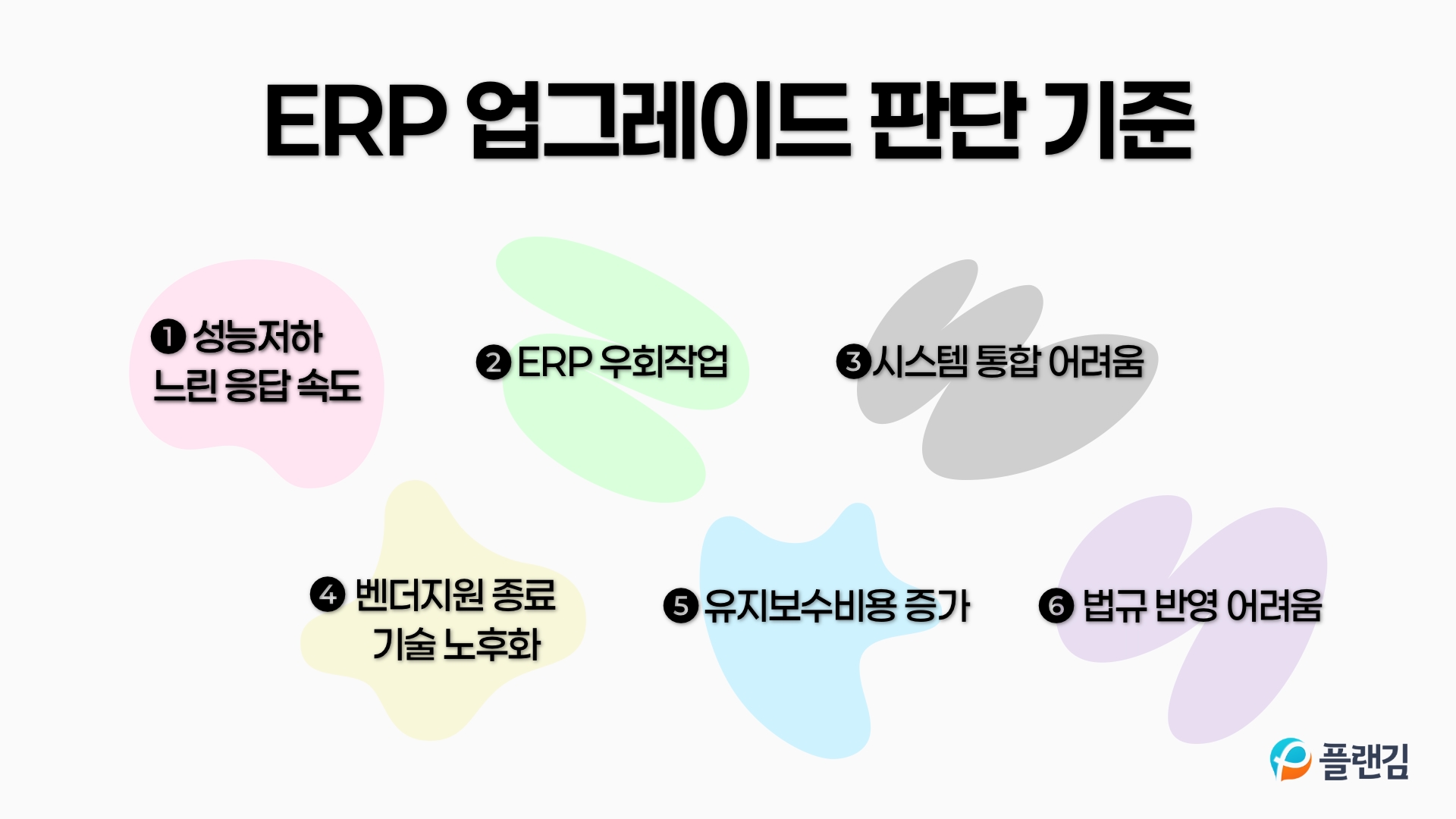 ERP 업그레이드 판단 기준

❶ 성능저하
느린 응답 속도

❷ ERP 우회작업

❸ 시스템 통합 어려움

❹ 벤더지원 종료
기술 노후화

❺ 유지보수비용 증가

❻ 법규 반영 어려움

플랜김